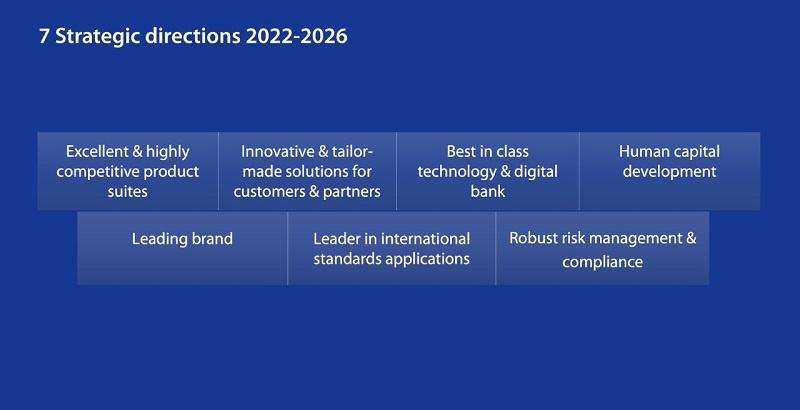 7 Strategic directions 2022-2026

Excellent & highly competitive product suites

Innovative & tailor-made solutions for customers & partners

Best in class technology & digital bank

Human capital development

Leading brand

Leader in international standards applications

Robust risk management & compliance